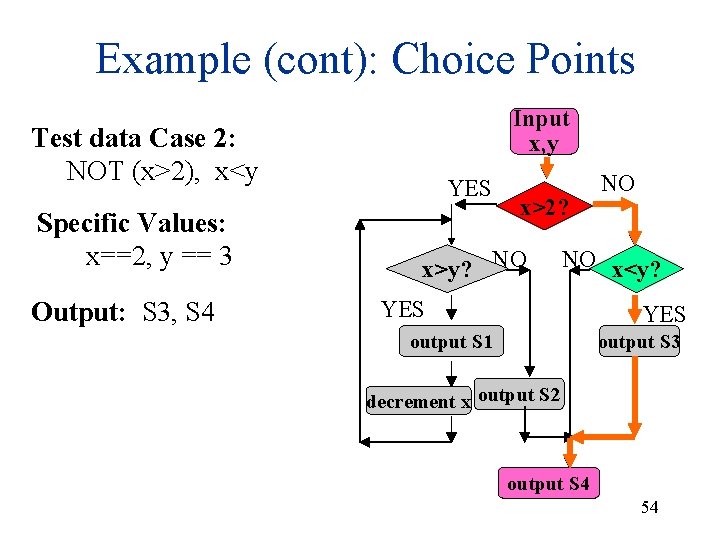 Example (cont): Choice Points

Test data Case 2:
NOT (x>2), x<y

Specific Values:
x==2, y == 3

Output: S3, S4

Input x,y

YES

x>2?

NO

x>y?

NO

NO

x<y?

YES

YES

output S1

output S3

decrement x

output S2

output S4

54